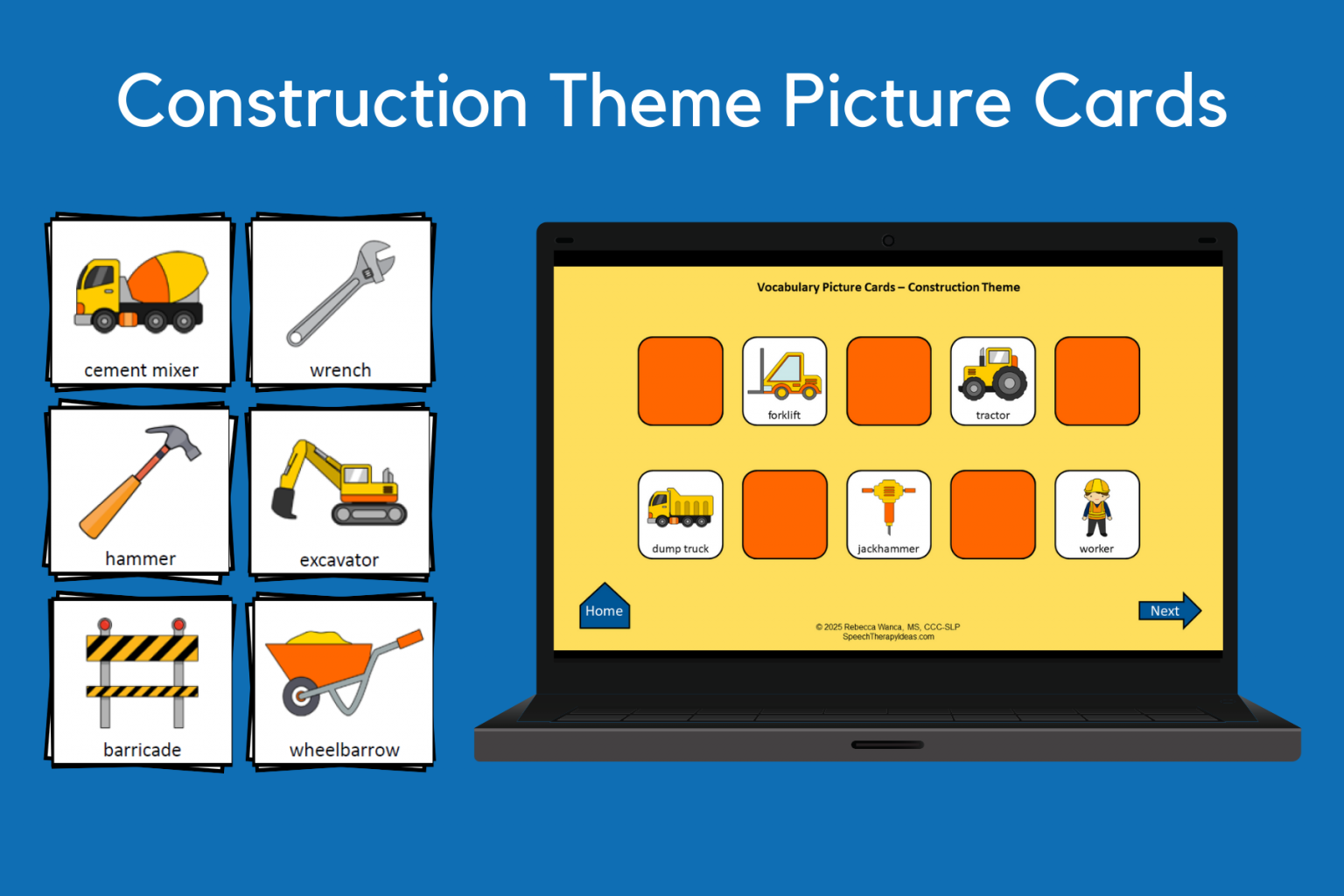 Construction Theme Picture Cards

cement mixer

wrench

hammer

excavator

barricade

wheelbarrow

Vocabulary Picture Cards – Construction Theme

forklift

tractor

dump truck

jackhammer

worker

Home

Next

© 2025 Rebecca Wanca, MS, CCC-SLP
SpeechTherapyIdeas.com